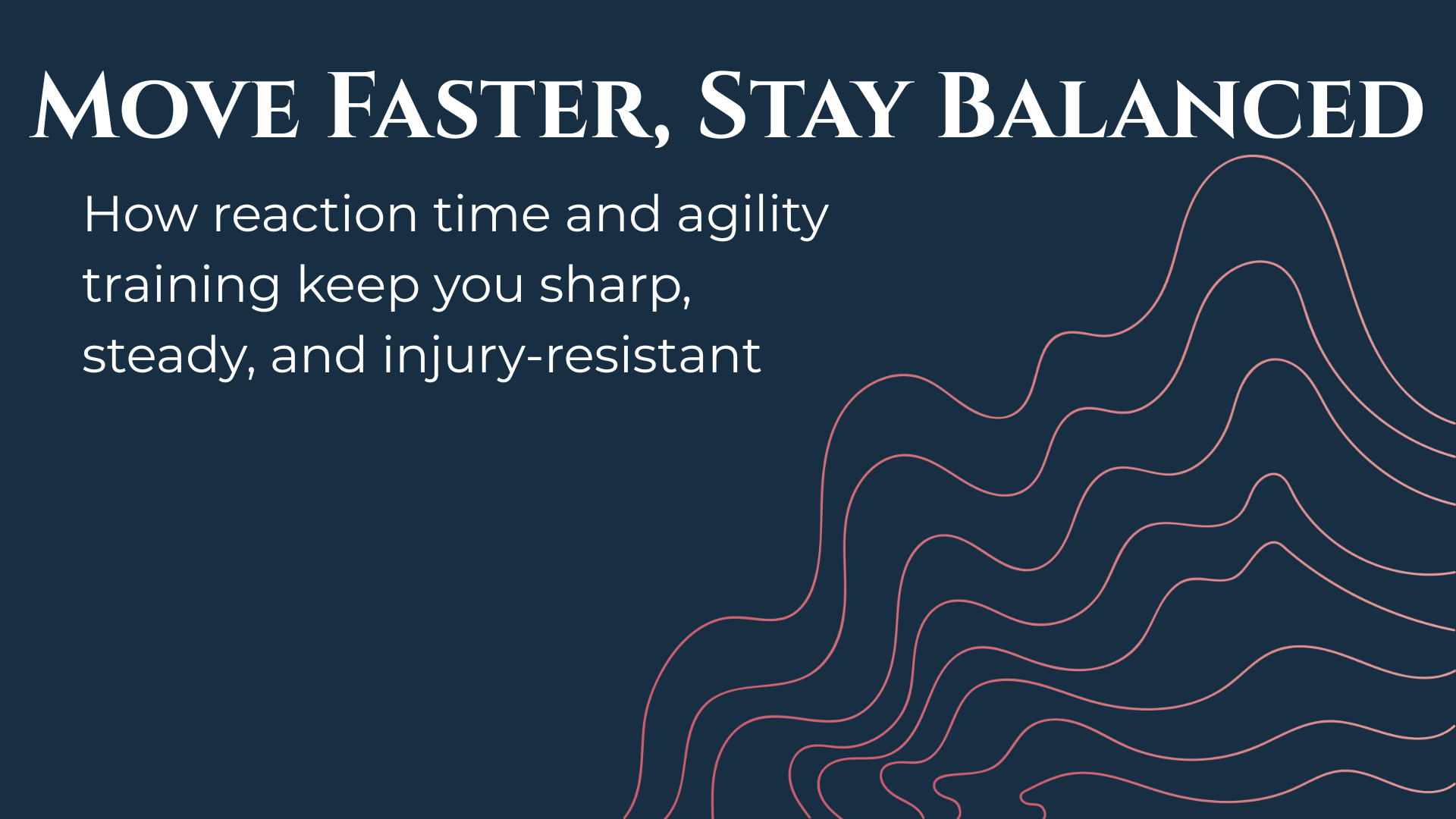 Move Faster, Stay Balanced

How reaction time and agility training keep you sharp, steady, and injury-resistant